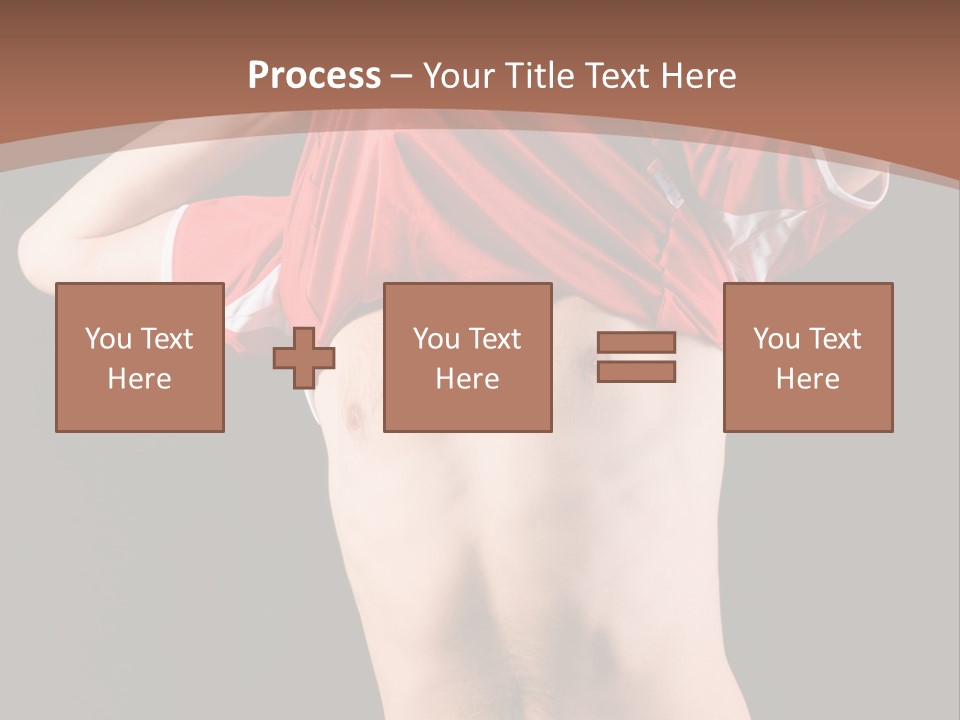 Process – Your Title Text Here

You Text Here

You Text Here

You Text Here